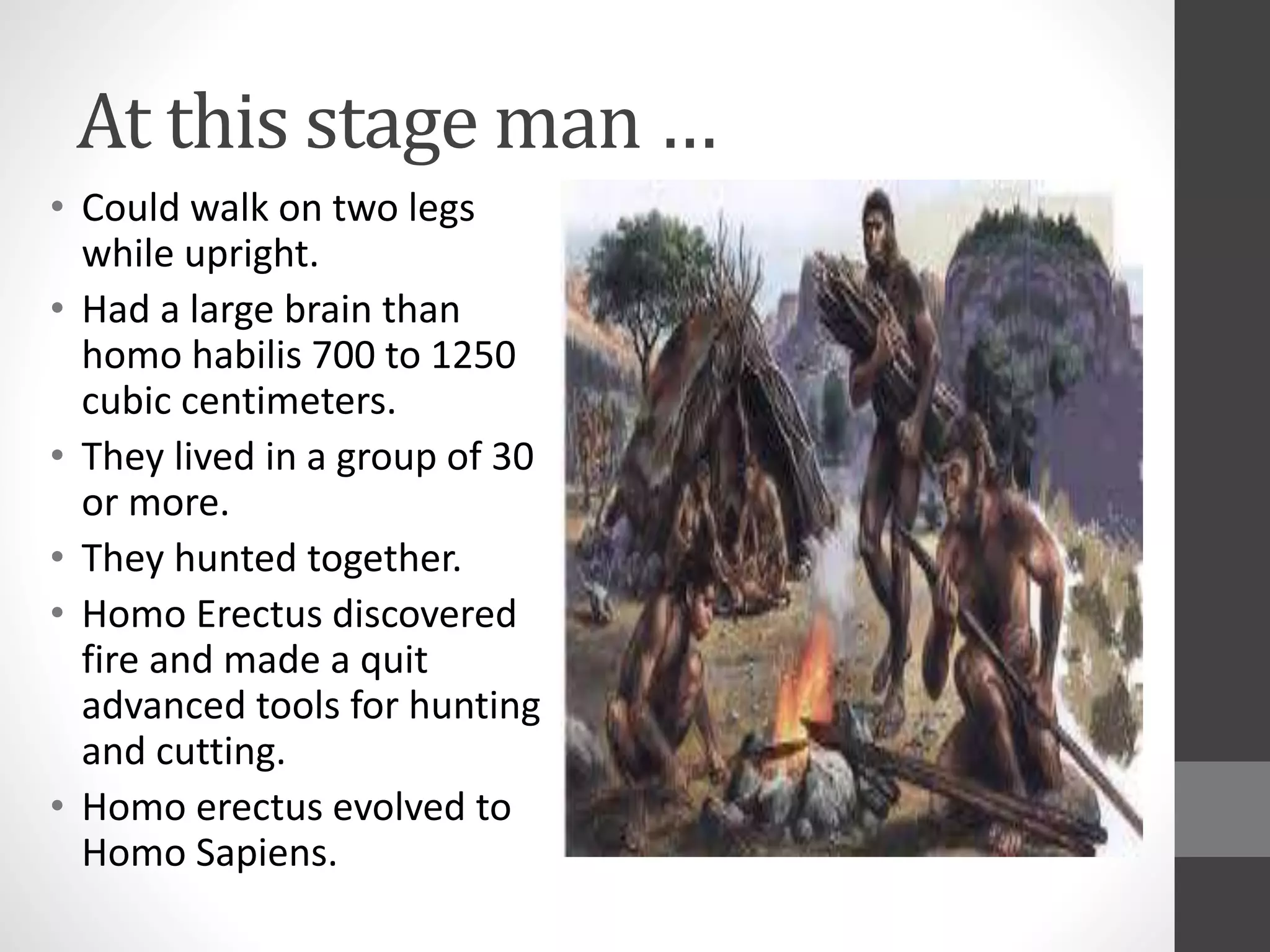 At this stage man …

• Could walk on two legs while upright.
• Had a large brain than homo habilis 700 to 1250 cubic centimeters.
• They lived in a group of 30 or more.
• They hunted together.
• Homo Erectus discovered fire and made a quit advanced tools for hunting and cutting.
• Homo erectus evolved to Homo Sapiens.